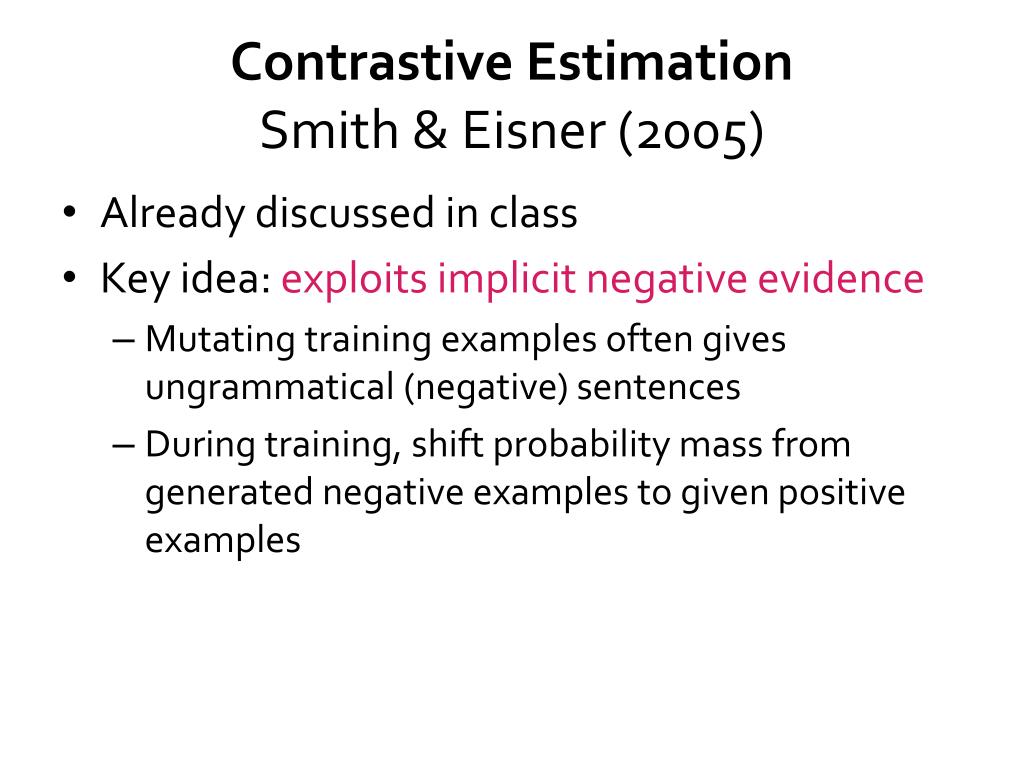 Contrastive Estimation
Smith & Eisner (2005)

• Already discussed in class
• Key idea: exploits implicit negative evidence
– Mutating training examples often gives ungrammatical (negative) sentences
– During training, shift probability mass from generated negative examples to given positive examples